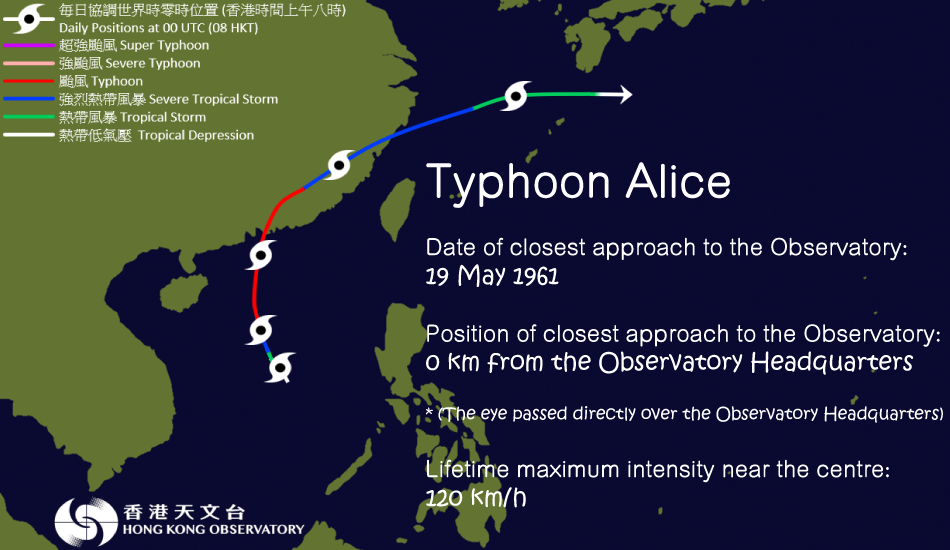 每日協調世界時零時位置 (香港時間上午八時)
Daily Positions at 00 UTC (08 HKT)
超強颱風 Super Typhoon
強颱風 Severe Typhoon
颱風 Typhoon
強烈熱帶風暴 Severe Tropical Storm
熱帶風暴 Tropical Storm
熱帶低氣壓 Tropical Depression

Typhoon Alice

Date of closest approach to the Observatory:
19 May 1961

Position of closest approach to the Observatory:
0 km from the Observatory Headquarters

* (The eye passed directly over the Observatory Headquarters)

Lifetime maximum intensity near the centre:
120 km/h

香港天文台
HONG KONG OBSERVATORY